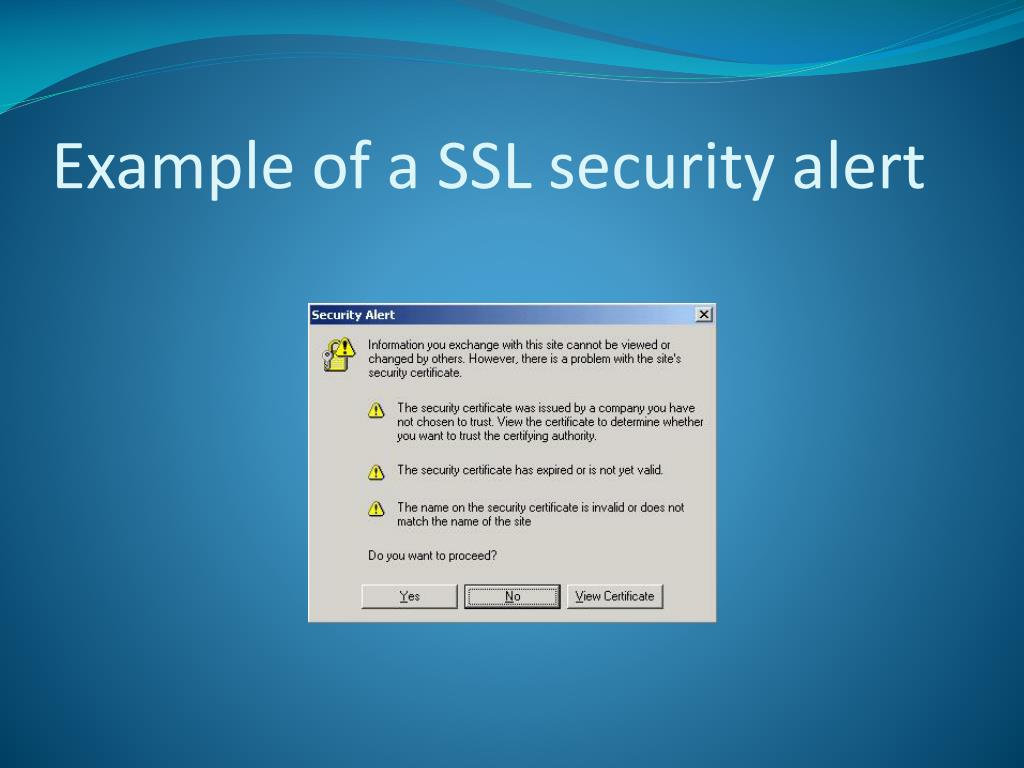 Example of a SSL security alert

Security Alert

Information you exchange with this site cannot be viewed or changed by others. However, there is a problem with the site's security certificate.

The security certificate was issued by a company you have not chosen to trust. View the certificate to determine whether you want to trust the certifying authority.

The security certificate has expired or is not yet valid.

The name on the security certificate is invalid or does not match the name of the site

Do you want to proceed?

Yes No View Certificate